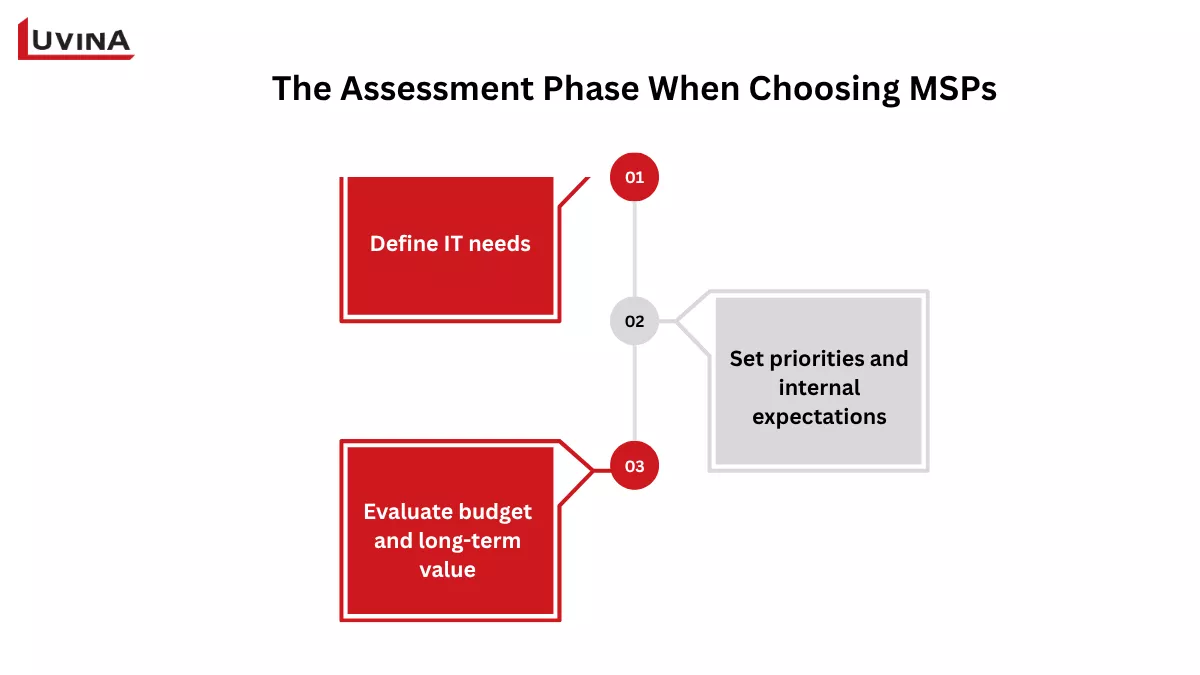 LUVINA

The Assessment Phase When Choosing MSPs

01

Define IT needs

02

Set priorities and internal expectations

03

Evaluate budget and long-term value